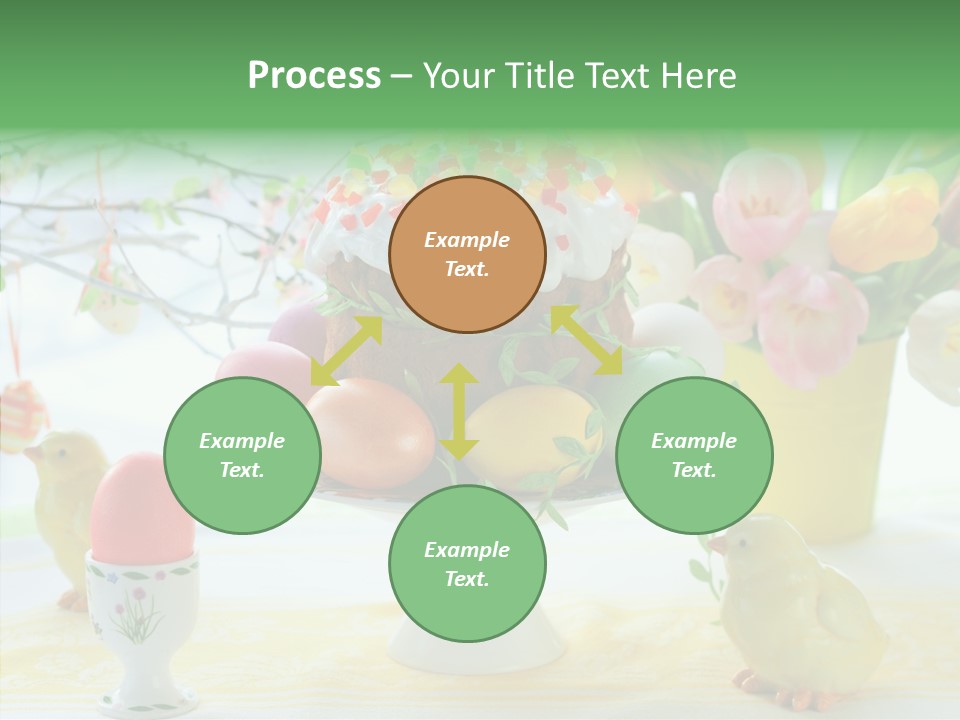 Process – Your Title Text Here

Example Text.

Example Text.

Example Text.

Example Text.